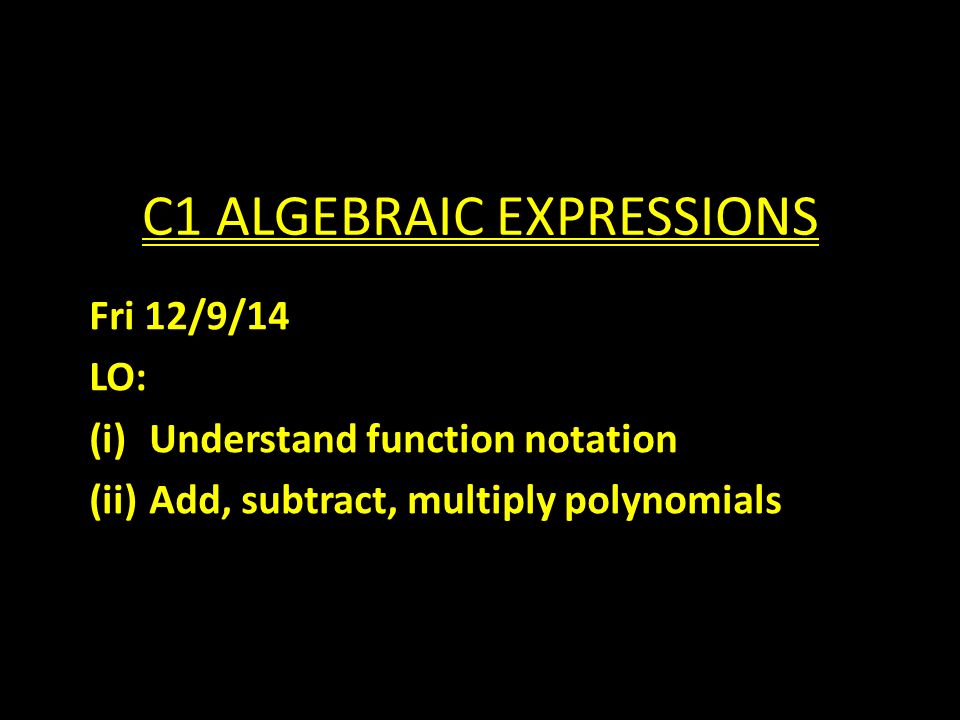 C1 ALGEBRAIC EXPRESSIONS

Fri 12/9/14
LO:
(i) Understand function notation
(ii) Add, subtract, multiply polynomials